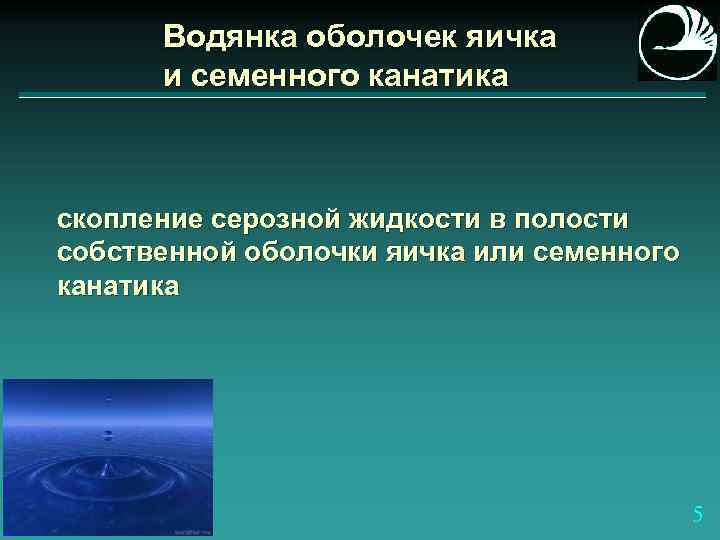 Водянка оболочек яичка и семенного канатика

скопление серозной жидкости в полости собственной оболочки яичка или семенного канатика

5